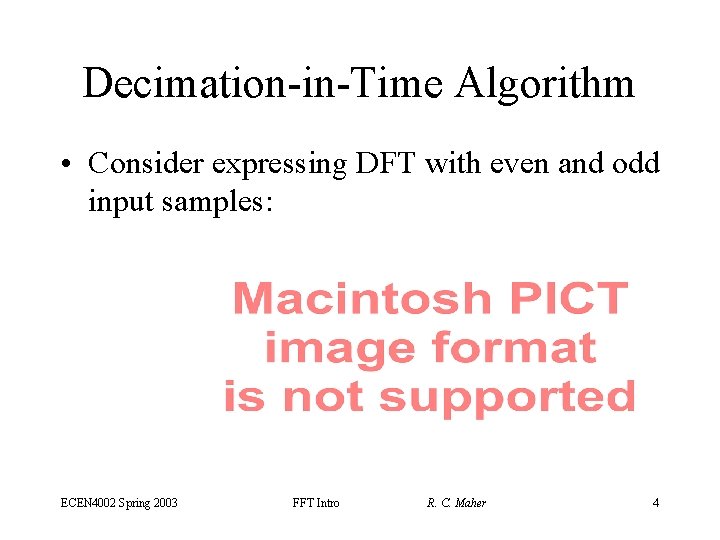 Decimation-in-Time Algorithm

• Consider expressing DFT with even and odd input samples:

Macintosh PICT
image format
is not supported

ECEN4002 Spring 2003 FFT Intro R. C. Maher 4